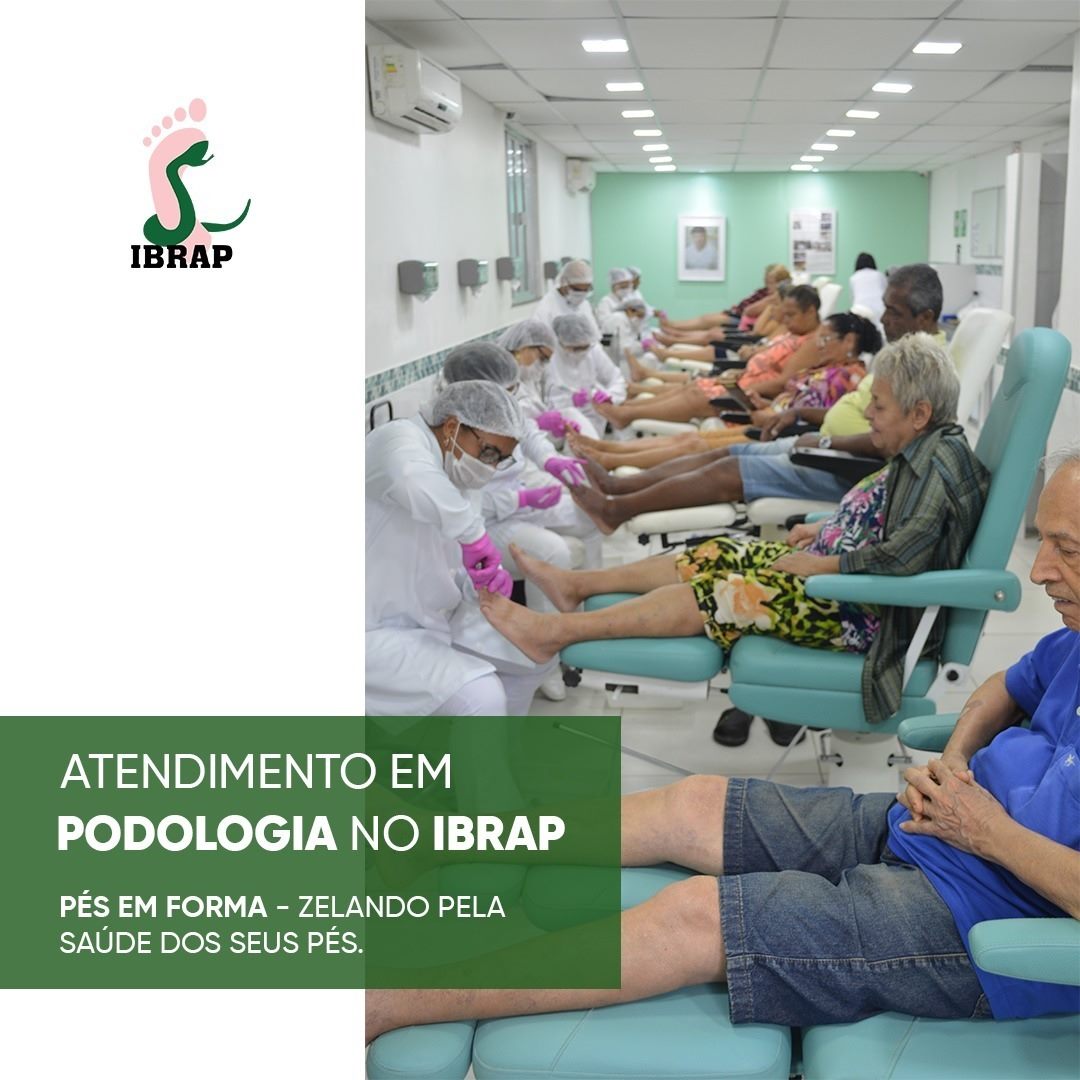 IBRAP

ATENDIMENTO EM
PODOLOGIA NO IBRAP

PÉS EM FORMA - ZELANDO PELA SAÚDE DOS SEUS PÉS.